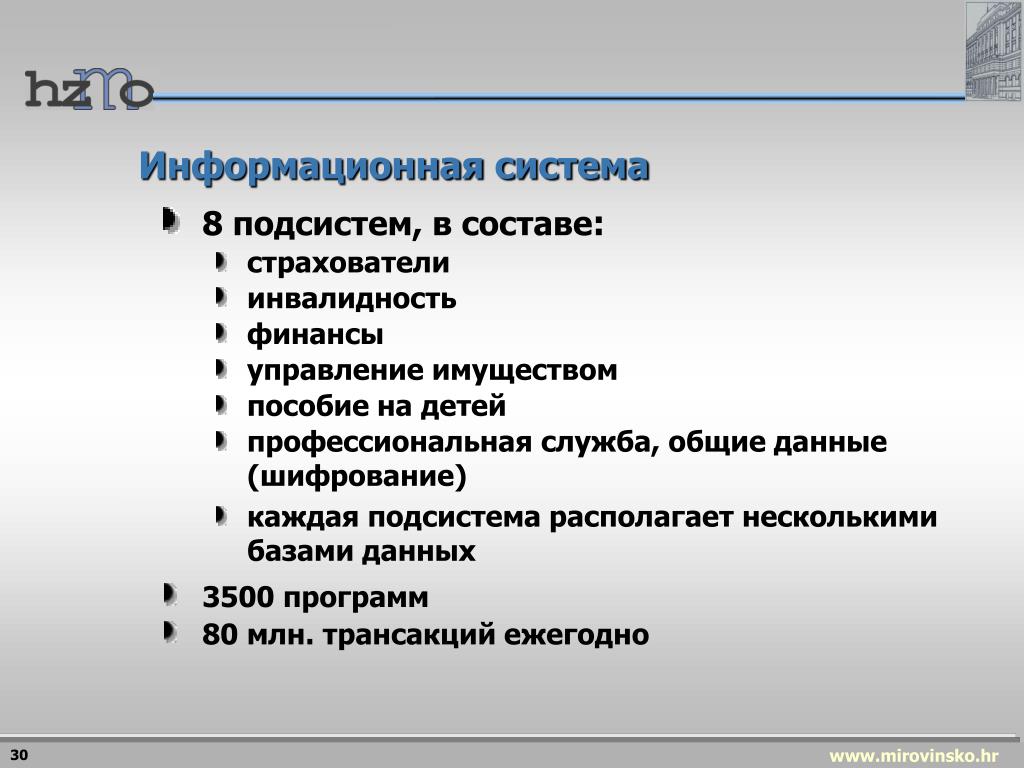 hzmo

Информационная система

8 подсистем, в составе:
страхователи
инвалидность
финансы
управление имуществом
пособие на детей
профессиональная служба, общие данные (шифрование)
каждая подсистема располагает несколькими базами данных

3500 программ
80 млн. трансакций ежегодно

30

www.mirovinsko.hr